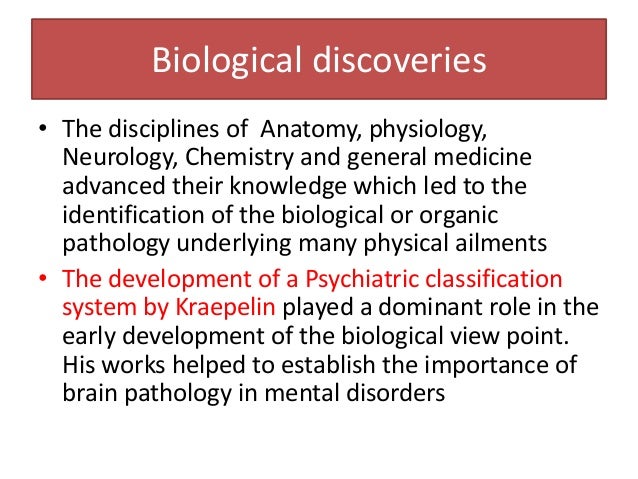 Biological discoveries

• The disciplines of  Anatomy, physiology, Neurology, Chemistry and general medicine advanced their knowledge which led to the identification of the biological or organic pathology underlying many physical ailments

• The development of a Psychiatric classification system by Kraepelin played a dominant role in the early development of the biological view point. His works helped to establish the importance of brain pathology in mental disorders